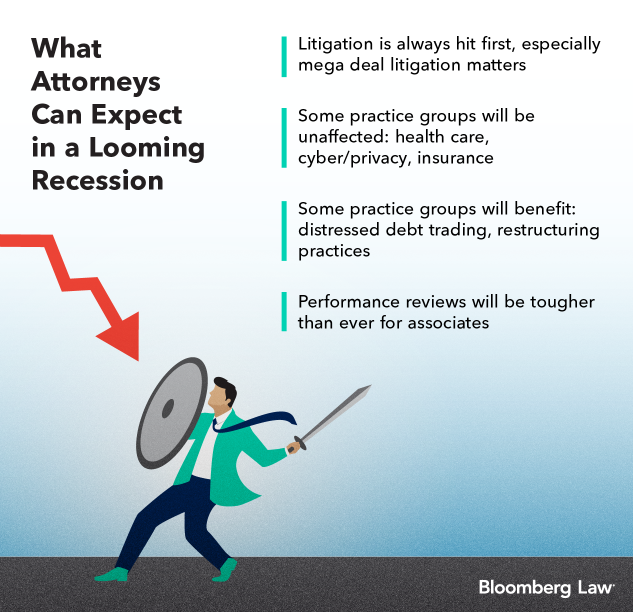 What Attorneys Can Expect in a Looming Recession

Litigation is always hit first, especially mega deal litigation matters

Some practice groups will be unaffected: health care, cyber/privacy, insurance

Some practice groups will benefit: distressed debt trading, restructuring practices

Performance reviews will be tougher than ever for associates

Bloomberg Law